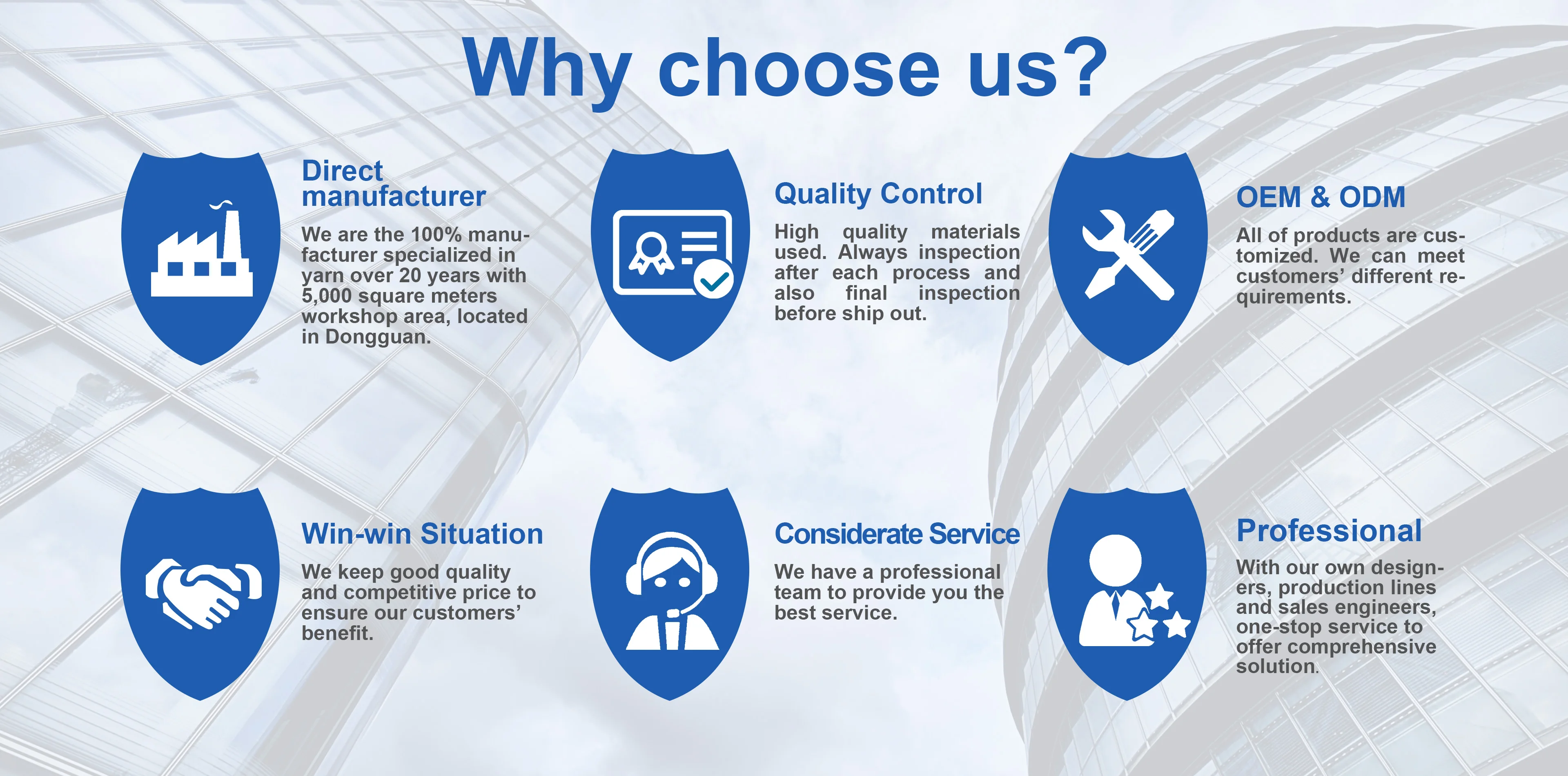 Why choose us?

Direct manufacturer

We are the 100% manufacturer specialized in yarn over 20 years with 5,000 square meters workshop area, located in Dongguan.

Quality Control

High quality materials used. Always inspection after each process and also final inspection before ship out.

OEM & ODM

All of products are customized. We can meet customers' different requirements.

Win-win Situation

We keep good quality and competitive price to ensure our customers' benefit.

Considerate Service

We have a professional team to provide you the best service.

Professional

With our own designers, production lines and sales engineers, one-stop service to offer comprehensive solution.